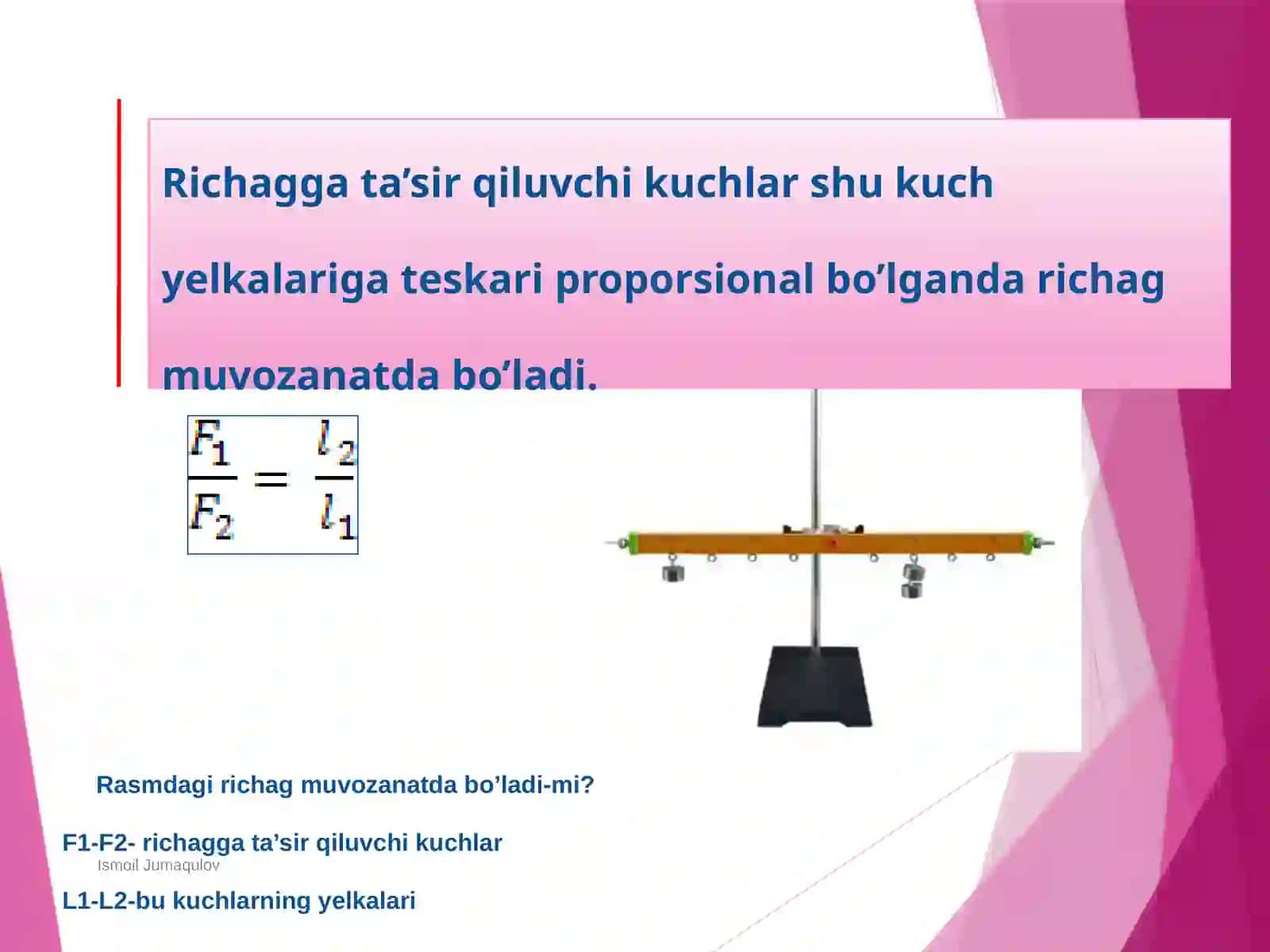 Richagga ta’sir qiluvchi kuchlar shu kuch yelkalariga teskari proporsional bo’lganda richag muvozanatda bo’ladi.

$\frac{F_1}{F_2} = \frac{l_2}{l_1}$

Rasmdagi richag muvozanatda bo’ladi-mi?

F1-F2- richagga ta’sir qiluvchi kuchlar

Ismoil Jumaqulov

L1-L2-bu kuchlarning yelkalari